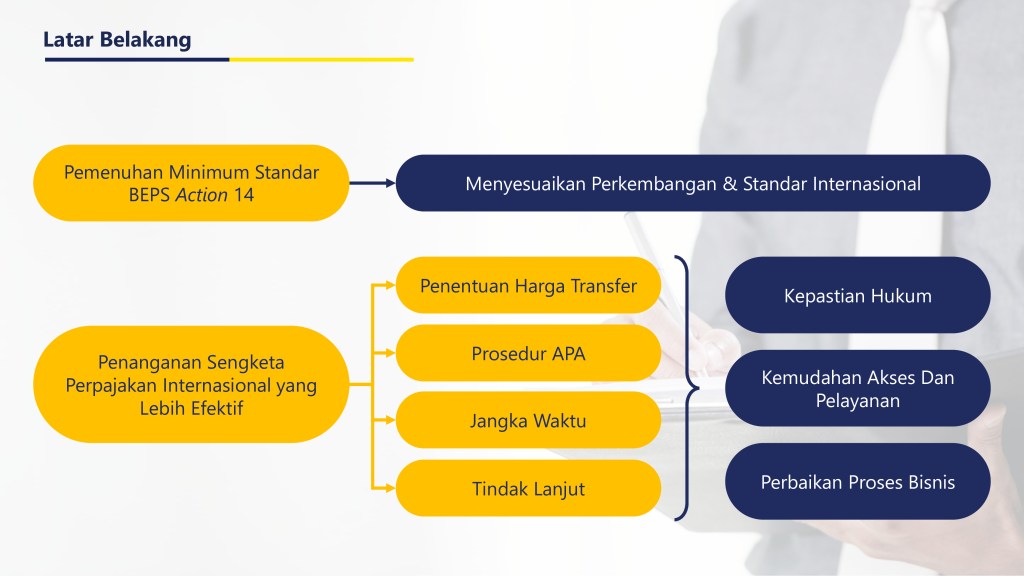 Latar Belakang

Pemenuhan Minimum Standar BEPS Action 14

Menyesuaikan Perkembangan & Standar Internasional

Penanganan Sengketa Perpajakan Internasional yang Lebih Efektif

Penentuan Harga Transfer

Prosedur APA

Jangka Waktu

Tindak Lanjut

Kepastian Hukum

Kemudahan Akses Dan Pelayanan

Perbaikan Proses Bisnis